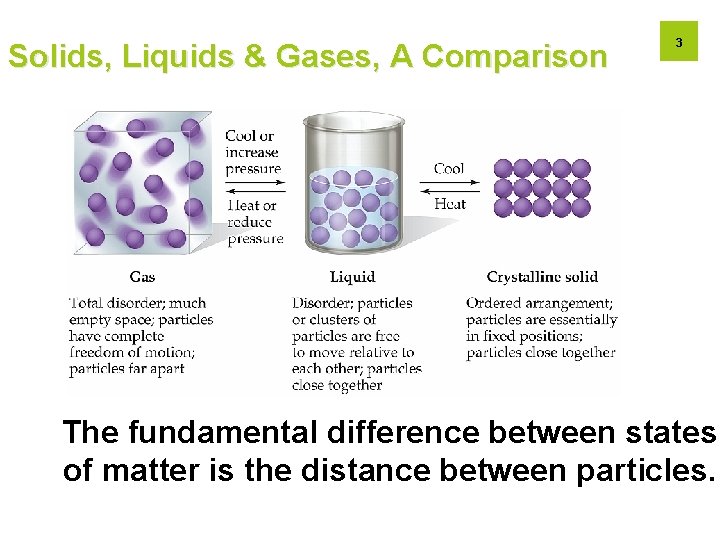 Solids, Liquids & Gases, A Comparison

3

Cool or increase pressure

Heat or reduce pressure

Cool

Heat

Gas

Total disorder; much empty space; particles have complete freedom of motion; particles far apart

Liquid

Disorder; particles or clusters of particles are free to move relative to each other; particles close together

Crystalline solid

Ordered arrangement; particles are essentially in fixed positions; particles close together

The fundamental difference between states of matter is the distance between particles.